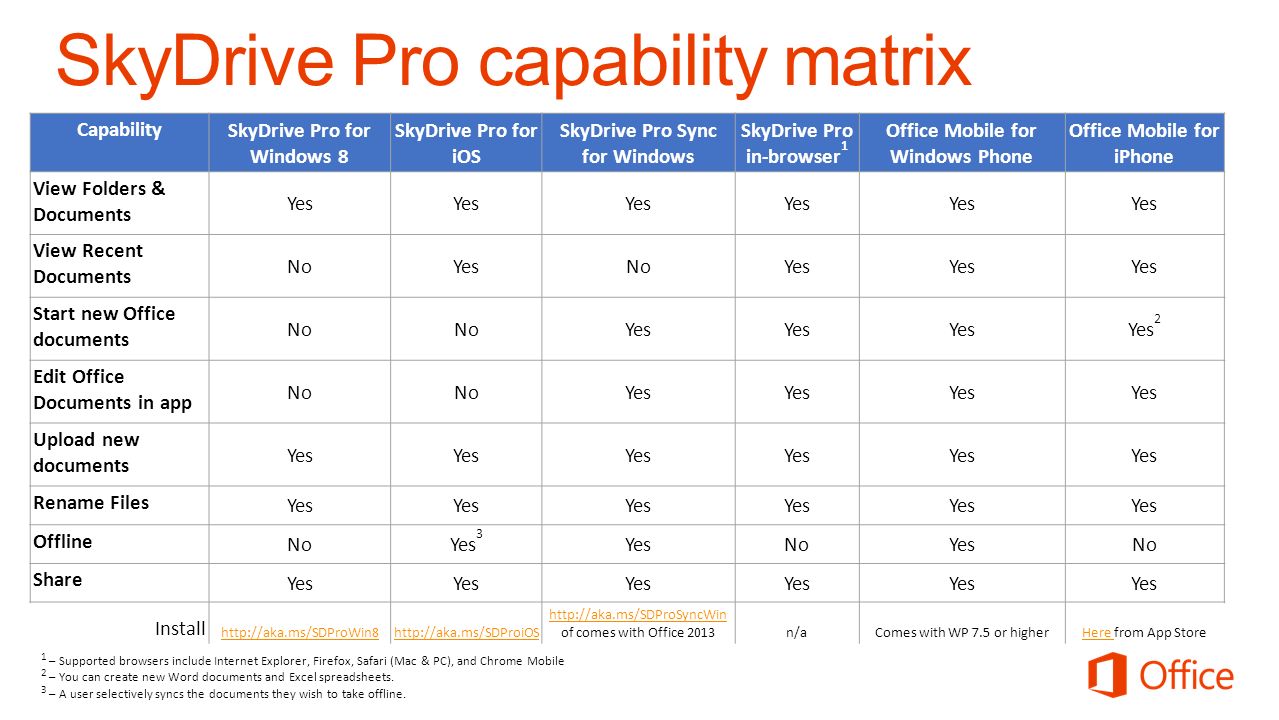 SkyDrive Pro capability matrix

| Capability | SkyDrive Pro for Windows 8 | SkyDrive Pro for iOS | SkyDrive Pro Sync for Windows | SkyDrive Pro in-browser$^1$ | Office Mobile for Windows Phone | Office Mobile for iPhone |
|---|---|---|---|---|---|---|
| View Folders & Documents | Yes | Yes | Yes | Yes | Yes | Yes |
| View Recent Documents | No | Yes | No | Yes | Yes | Yes |
| Start new Office documents | No | No | Yes | Yes | Yes | Yes$^2$ |
| Edit Office Documents in app | No | No | Yes | Yes | Yes | Yes |
| Upload new documents | Yes | Yes | Yes | Yes | Yes | Yes |
| Rename Files | Yes | Yes | Yes | Yes | Yes | Yes |
| Offline | No | Yes$^3$ | Yes | No | Yes | No |
| Share | Yes | Yes | Yes | Yes | Yes | Yes |
| Install | http://aka.ms/SDProWin8 | http://aka.ms/SDProiOS | http://aka.ms/SDProSyncWin of comes with Office 2013 | n/a | Comes with WP 7.5 or higher | Here from App Store |

$^1$ – Supported browsers include Internet Explorer, Firefox, Safari (Mac & PC), and Chrome Mobile
$^2$ – You can create new Word documents and Excel spreadsheets.
$^3$ – A user selectively syncs the documents they wish to take offline.

Office